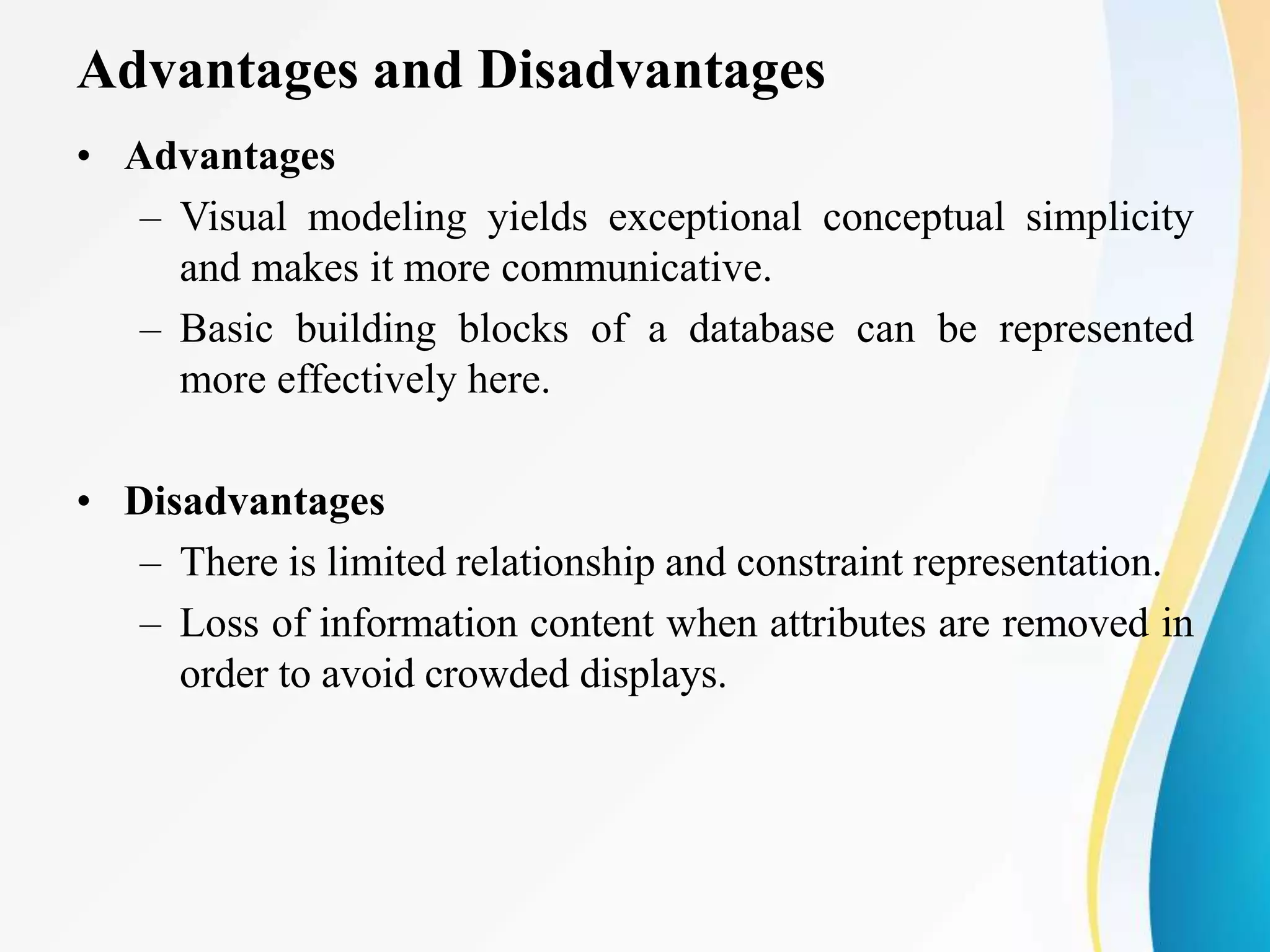 Advantages and Disadvantages

• Advantages
– Visual modeling yields exceptional conceptual simplicity and makes it more communicative.
– Basic building blocks of a database can be represented more effectively here.

• Disadvantages
– There is limited relationship and constraint representation.
– Loss of information content when attributes are removed in order to avoid crowded displays.